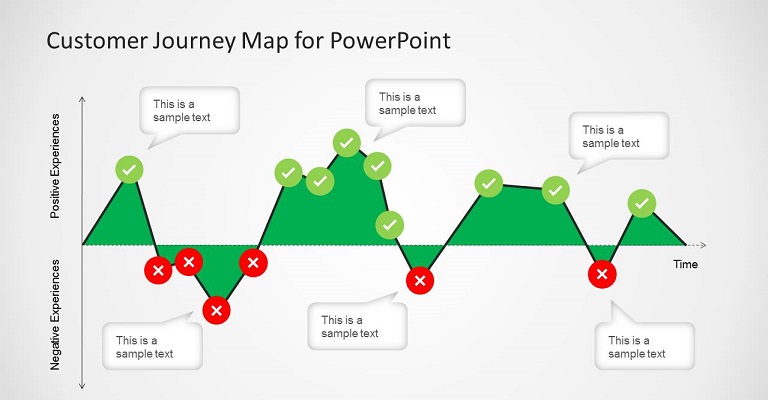 Customer Journey Map for PowerPoint

Positive Experiences

Negative Experiences

This is a sample text

This is a sample text

This is a sample text

Time

This is a sample text

This is a sample text

This is a sample text